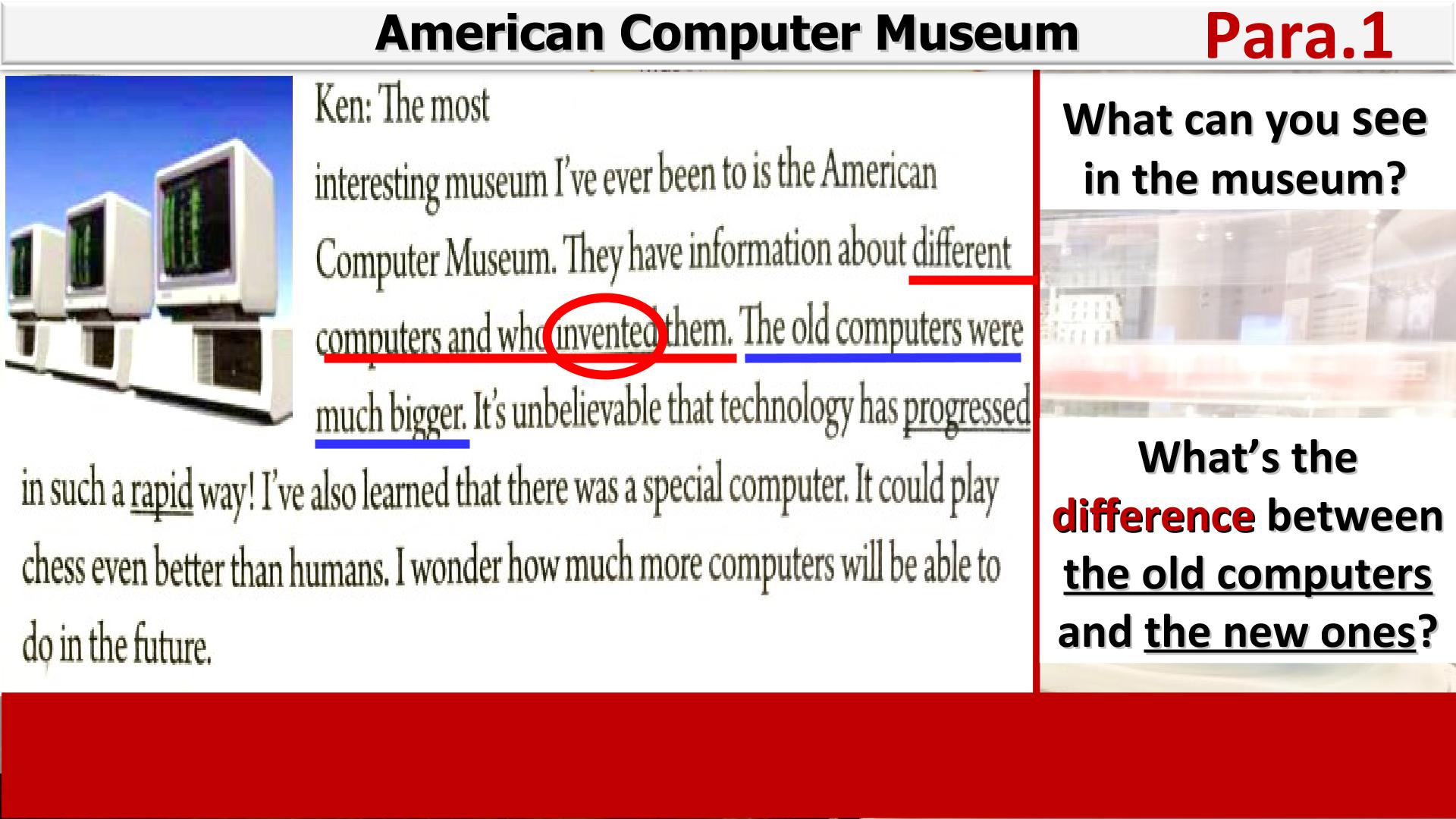 American Computer Museum Para.1

Ken: The most interesting museum I've ever been to is the American Computer Museum. They have information about different computers and who invented them. The old computers were much bigger. It's unbelievable that technology has progressed in such a rapid way! I've also learned that there was a special computer. It could play chess even better than humans. I wonder how much more computers will be able to do in the future.

What can you see in the museum?

What's the difference between the old computers and the new ones?